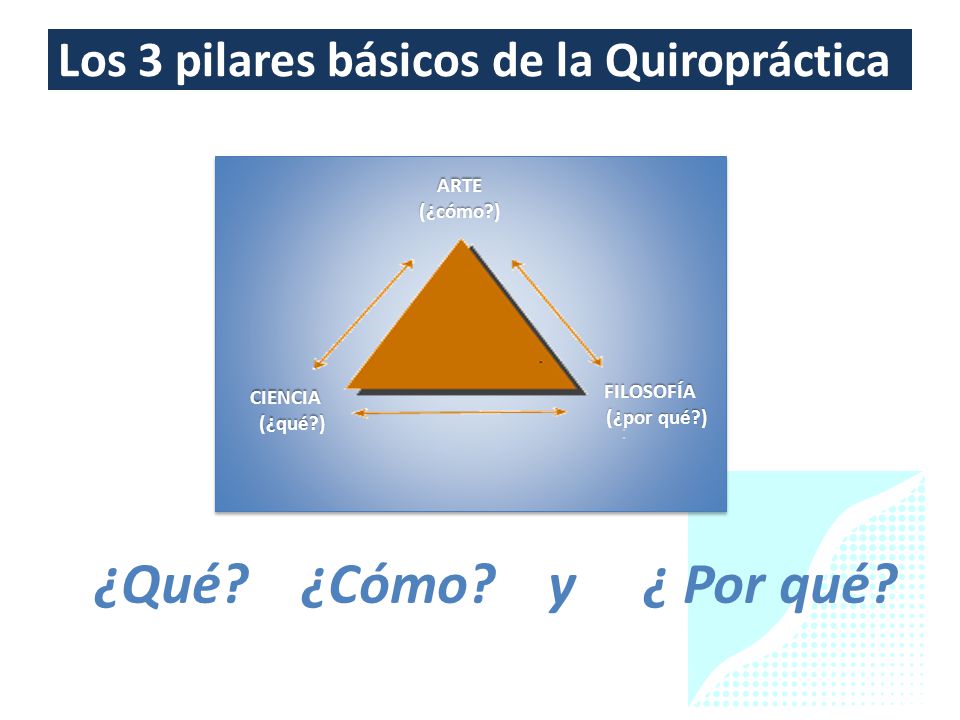 Los 3 pilares básicos de la Quiropráctica

ARTE
(¿cómo?)

CIENCIA
(¿qué?)

FILOSOFÍA
(¿por qué?)

¿Qué? ¿Cómo? y ¿ Por qué?